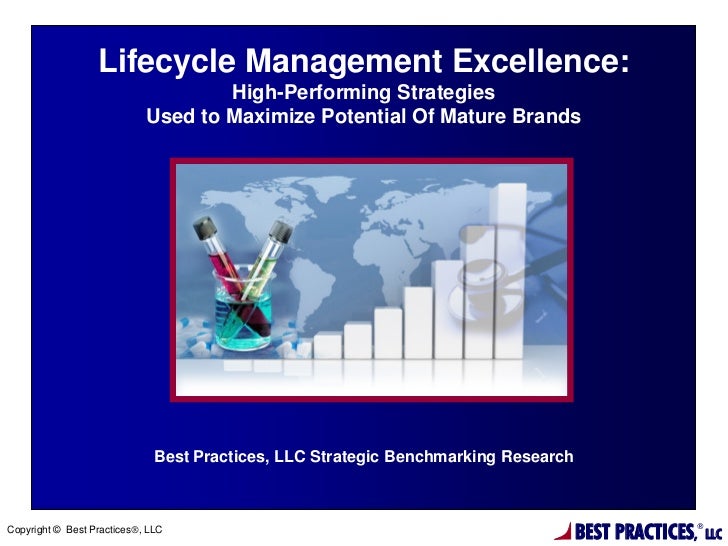 Lifecycle Management Excellence:
High-Performing Strategies
Used to Maximize Potential Of Mature Brands

Best Practices, LLC Strategic Benchmarking Research

Copyright © Best Practices®, LLC

BEST PRACTICES,® LLC